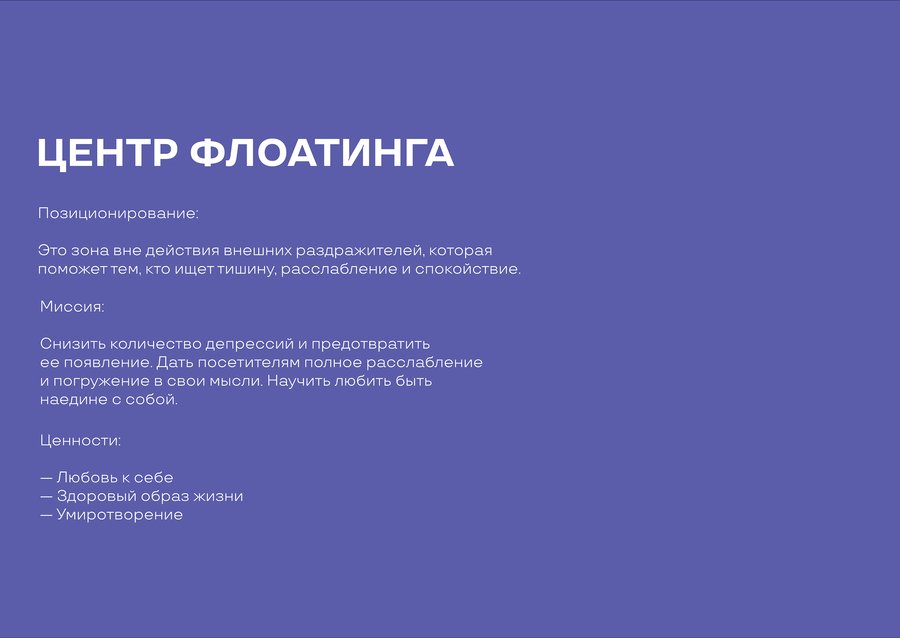 ЦЕНТР ФЛОАТИНГА

Позиционирование:

Это зона вне действия внешних раздражителей, которая поможет тем, кто ищет тишину, расслабление и спокойствие.

Миссия:

Снизить количество депрессий и предотвратить ее появление. Дать посетителям полное расслабление и погружение в свои мысли. Научить любить быть наедине с собой.

Ценности:

— Любовь к себе
— Здоровый образ жизни
— Умиротворение